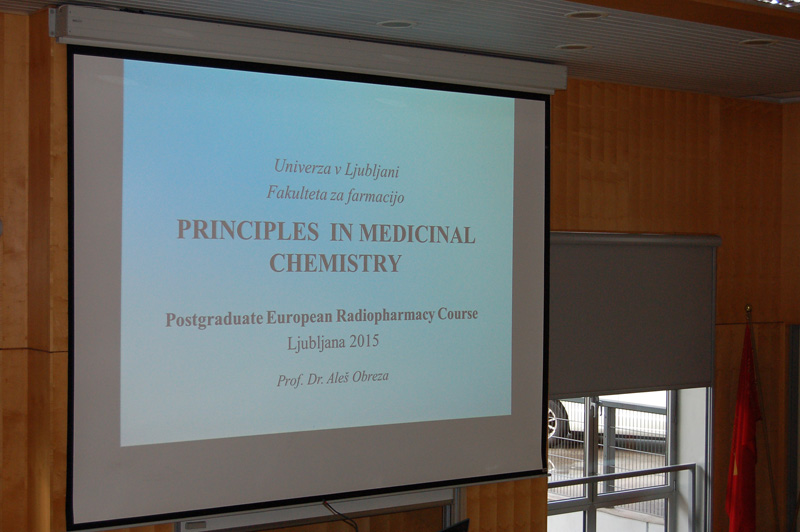 Univerza v Ljubljani
Fakulteta za farmacijo

PRINCIPLES IN MEDICINAL CHEMISTRY

Postgraduate European Radiopharmacy Course
Ljubljana 2015

Prof. Dr. Aleš Obreza